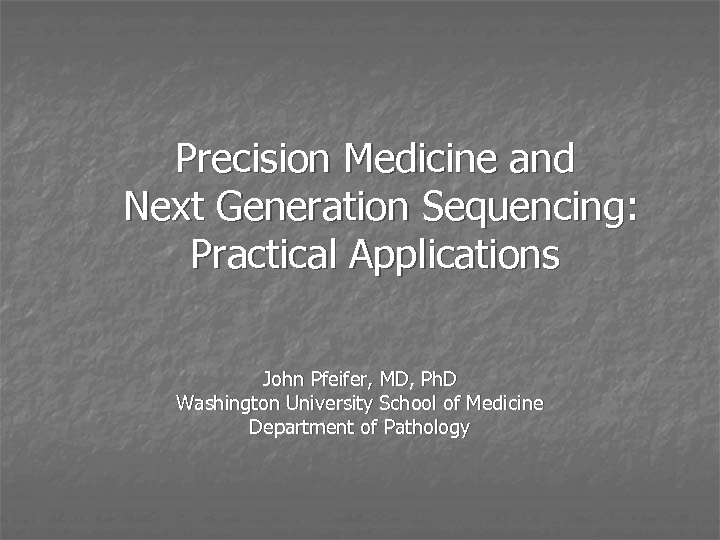 Precision Medicine and
Next Generation Sequencing:
Practical Applications

John Pfeifer, MD, PhD
Washington University School of Medicine
Department of Pathology